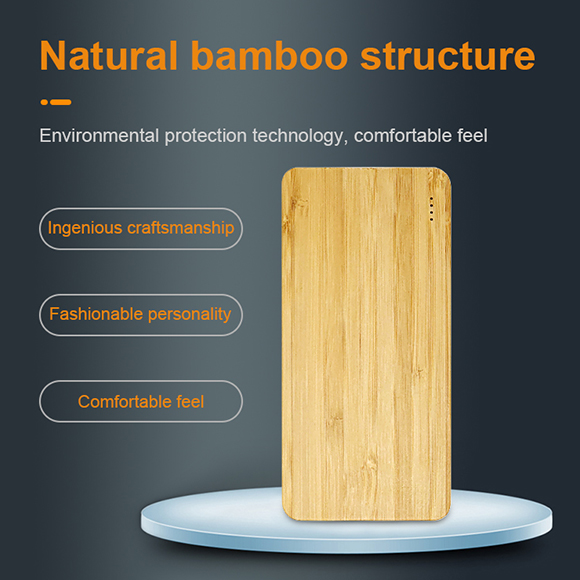 Natural bamboo structure

Environmental protection technology, comfortable feel

Ingenious craftsmanship

Fashionable personality

Comfortable feel